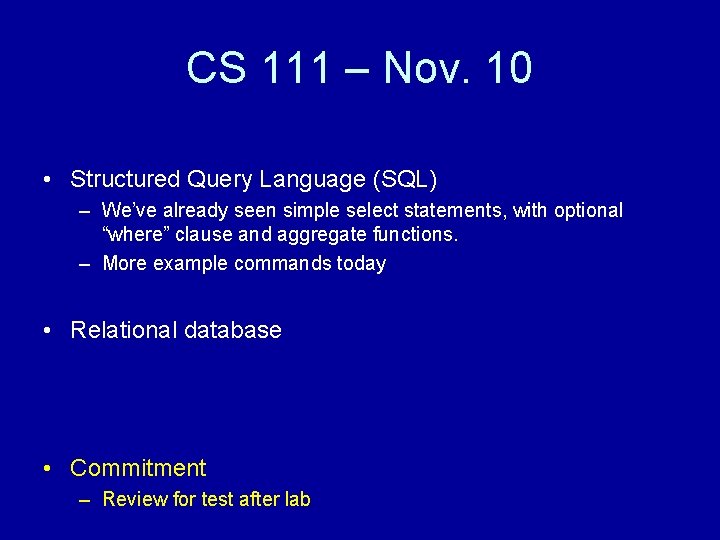 CS 111 – Nov. 10

• Structured Query Language (SQL)
– We've already seen simple select statements, with optional "where" clause and aggregate functions.
– More example commands today

• Relational database

• Commitment
– Review for test after lab